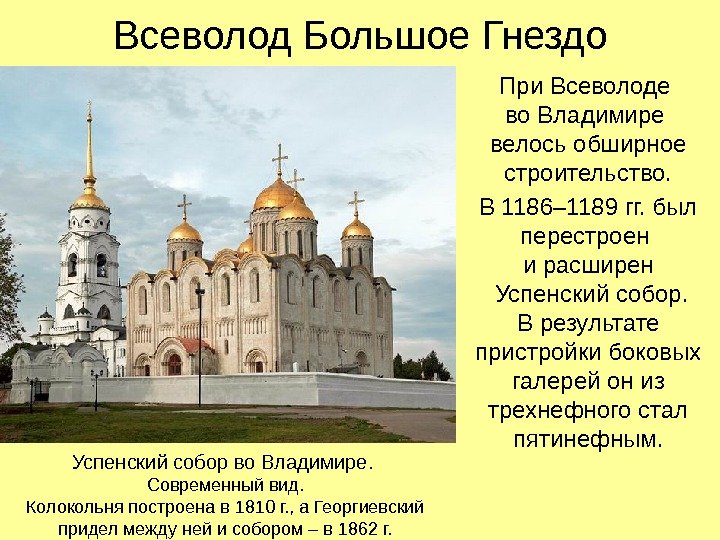 Всеволод Большое Гнездо

При Всеволоде во Владимире велось обширное строительство.

В 1186–1189 гг. был перестроен и расширен Успенский собор. В результате пристройки боковых галерей он из трехнефного стал пятинефным.

Успенский собор во Владимире.
Современный вид.
Колокольня построена в 1810 г., а Георгиевский придел между ней и собором – в 1862 г.